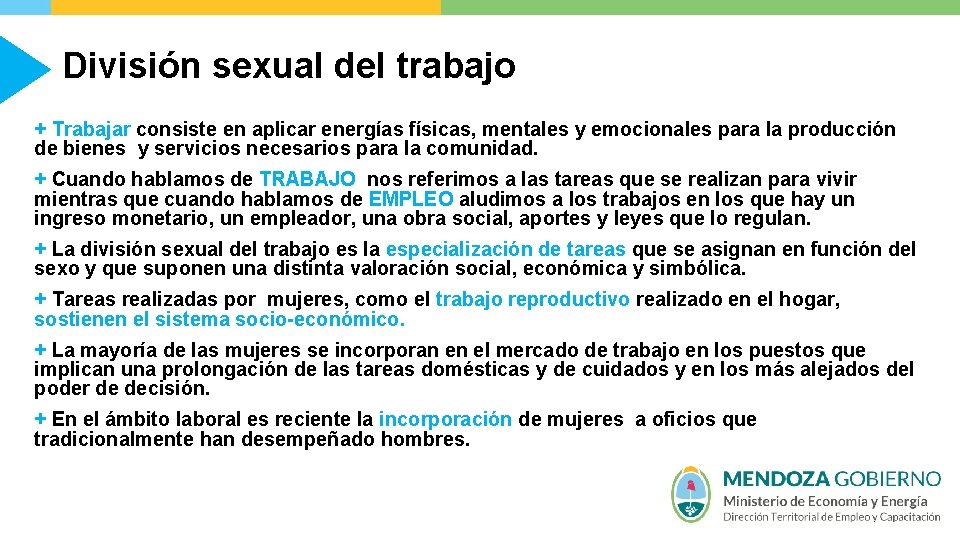 División sexual del trabajo

+ Trabajar consiste en aplicar energías físicas, mentales y emocionales para la producción de bienes  y servicios necesarios para la comunidad.

+ Cuando hablamos de TRABAJO  nos referimos a las tareas que se realizan para vivir mientras que cuando hablamos de EMPLEO aludimos a los trabajos en los que hay un ingreso monetario, un empleador, una obra social, aportes y leyes que lo regulan.

+ La división sexual del trabajo es la especialización de tareas que se asignan en función del sexo y que suponen una distinta valoración social, económica y simbólica.

+ Tareas realizadas por  mujeres, como el trabajo reproductivo realizado en el hogar, sostienen el sistema socio-económico.

+ La mayoría de las mujeres se incorporan en el mercado de trabajo en los puestos que implican una prolongación de las tareas domésticas y de cuidados y en los más alejados del poder de decisión.

+ En el ámbito laboral es reciente la incorporación de mujeres  a oficios que tradicionalmente han desempeñado hombres.

MENDOZA GOBIERNO
Ministerio de Economía y Energía
Dirección Territorial de Empleo y Capacitación